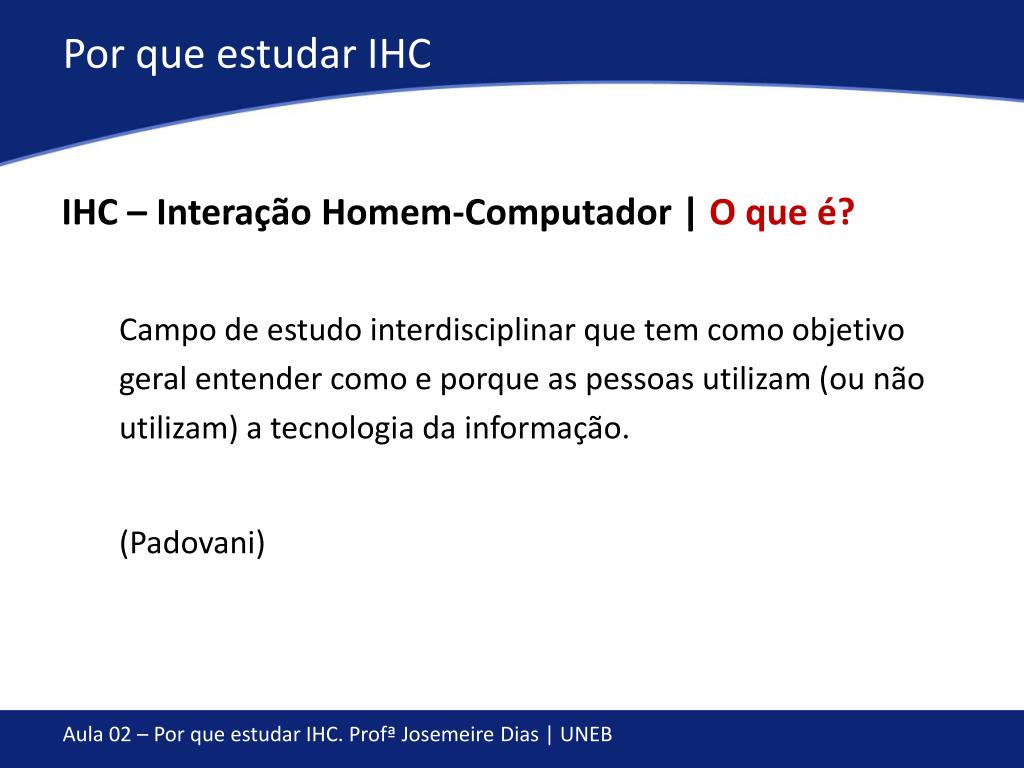 Por que estudar IHC

IHC – Interação Homem-Computador | O que é?

Campo de estudo interdisciplinar que tem como objetivo geral entender como e porque as pessoas utilizam (ou não utilizam) a tecnologia da informação.

(Padovani)

Aula 02 – Por que estudar IHC. Profª Josemeire Dias | UNEB